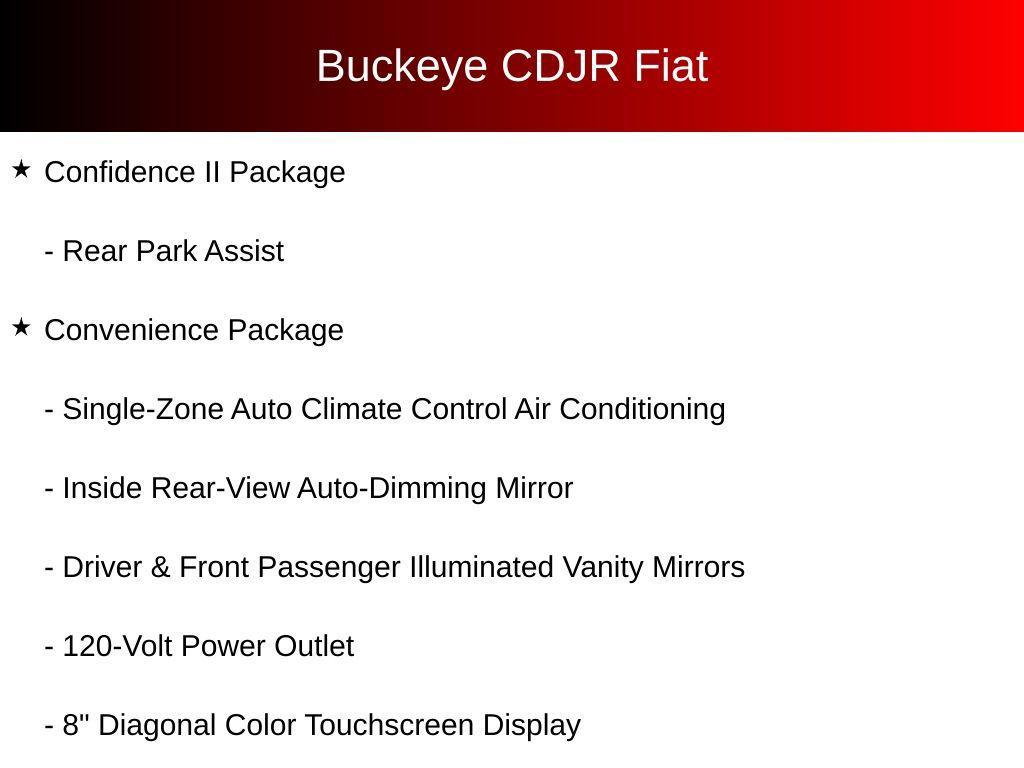 Buckeye CDJR Fiat

★ Confidence II Package

- Rear Park Assist

★ Convenience Package

- Single-Zone Auto Climate Control Air Conditioning

- Inside Rear-View Auto-Dimming Mirror

- Driver & Front Passenger Illuminated Vanity Mirrors

- 120-Volt Power Outlet

- 8" Diagonal Color Touchscreen Display